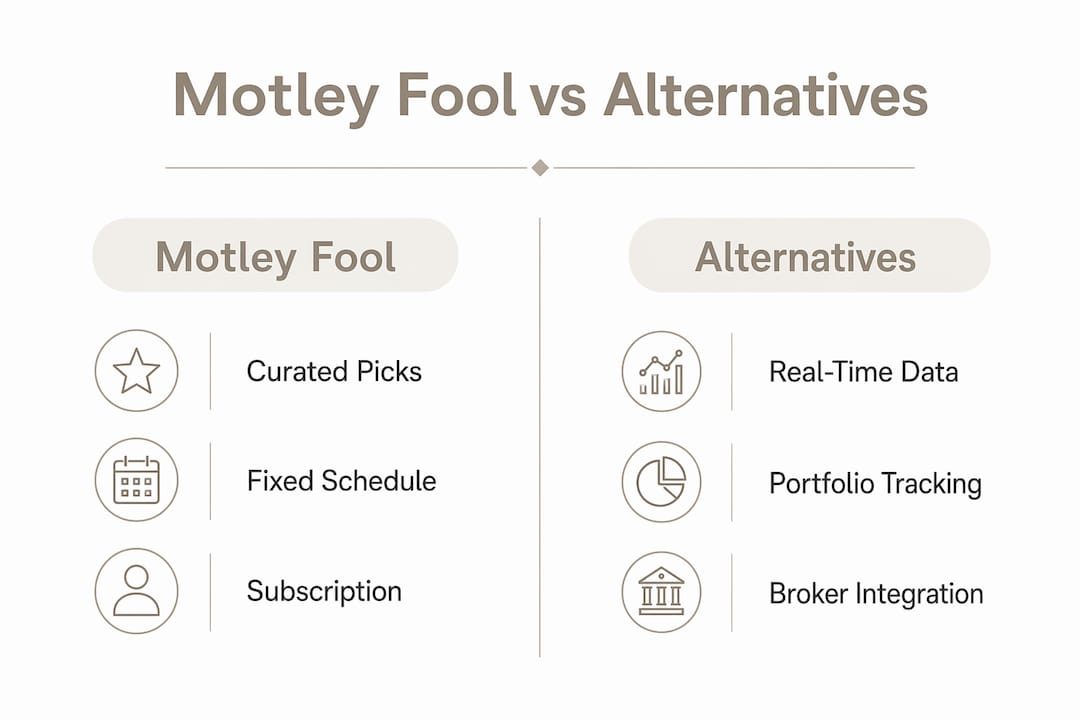 Motley Fool vs Alternatives

Motley Fool

Curated Picks

Fixed Schedule

Subscription

Alternatives

Real-Time Data

Portfolio Tracking

Broker Integration